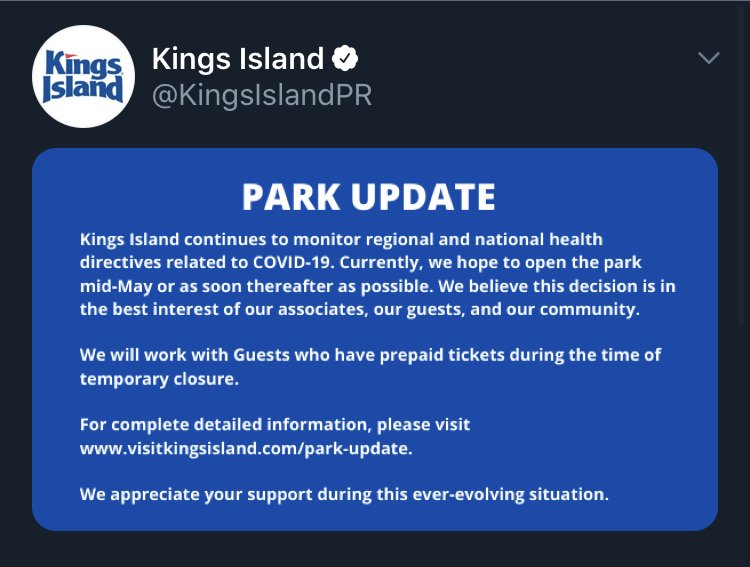 Kings Island

Kings Island
@KingsIslandPR

PARK UPDATE

Kings Island continues to monitor regional and national health directives related to COVID-19. Currently, we hope to open the park mid-May or as soon thereafter as possible. We believe this decision is in the best interest of our associates, our guests, and our community.

We will work with Guests who have prepaid tickets during the time of temporary closure.

For complete detailed information, please visit www.visitkingsisland.com/park-update.

We appreciate your support during this ever-evolving situation.